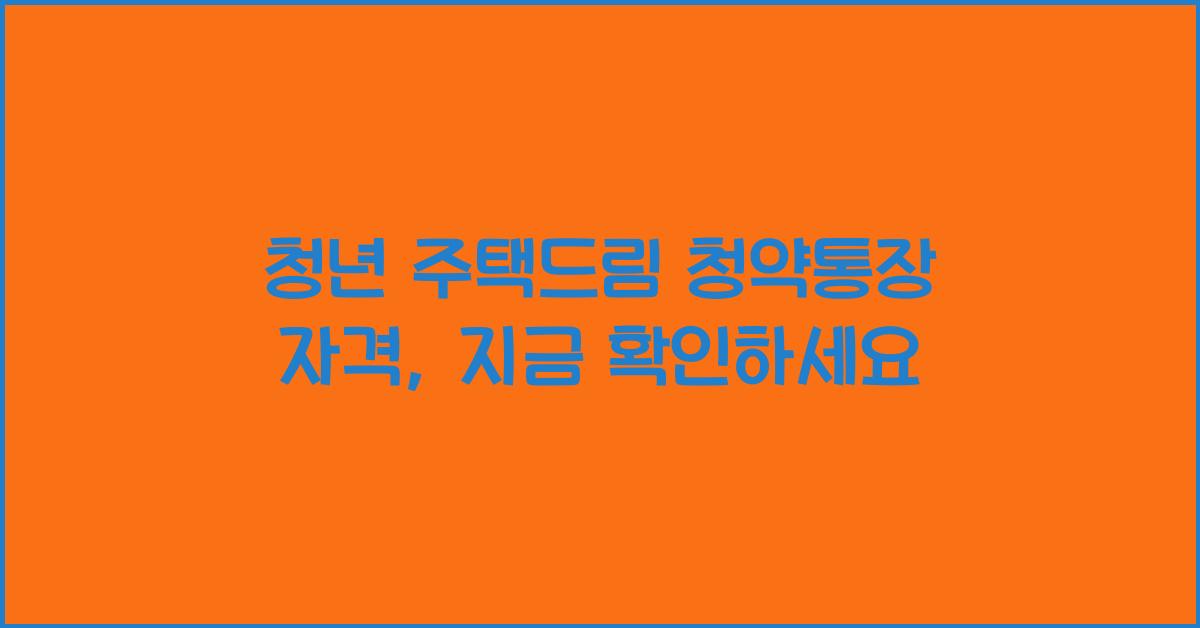 청년 주택드림 청약통장 자격, 지금 확인하세요